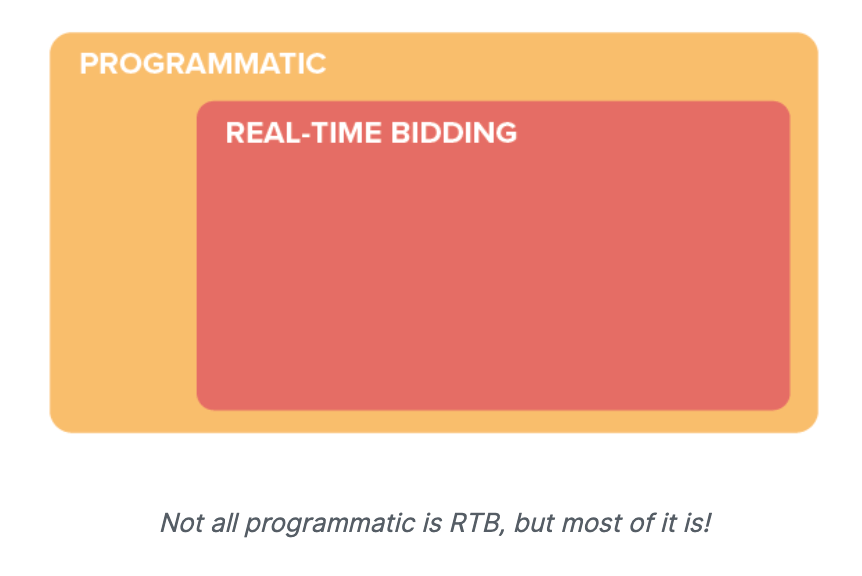 PROGRAMMATIC

REAL-TIME BIDDING

Not all programmatic is RTB, but most of it is!